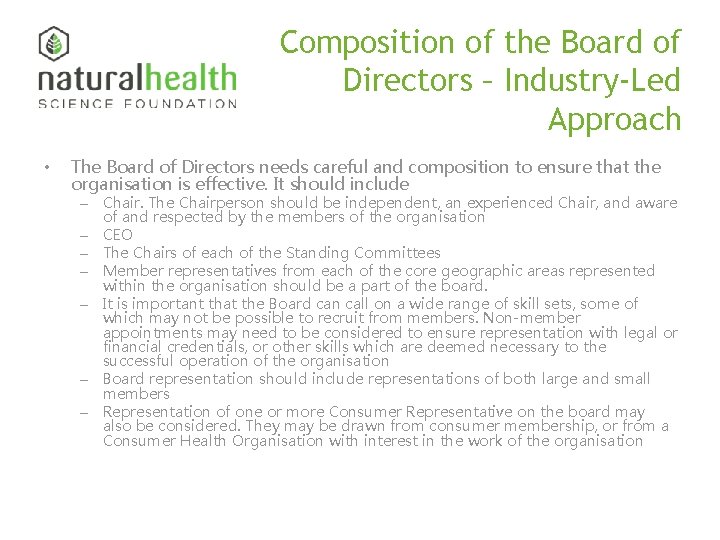 naturalhealth
SCIENCE FOUNDATION

Composition of the Board of Directors – Industry-Led Approach

• The Board of Directors needs careful and composition to ensure that the organisation is effective. It should include
– Chair. The Chairperson should be independent, an experienced Chair, and aware of and respected by the members of the organisation
– CEO
– The Chairs of each of the Standing Committees
– Member representatives from each of the core geographic areas represented within the organisation should be a part of the board.
– It is important that the Board can call on a wide range of skill sets, some of which may not be possible to recruit from members. Non-member appointments may need to be considered to ensure representation with legal or financial credentials, or other skills which are deemed necessary to the successful operation of the organisation
– Board representation should include representations of both large and small members
– Representation of one or more Consumer Representative on the board may also be considered. They may be drawn from consumer membership, or from a Consumer Health Organisation with interest in the work of the organisation